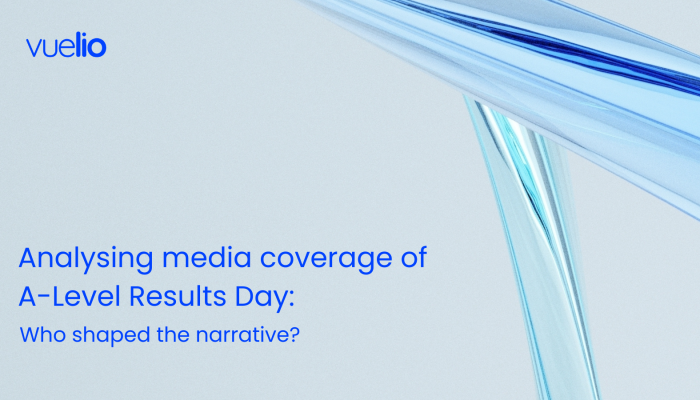 vuelio

Analysing media coverage of A-Level Results Day:

Who shaped the narrative?